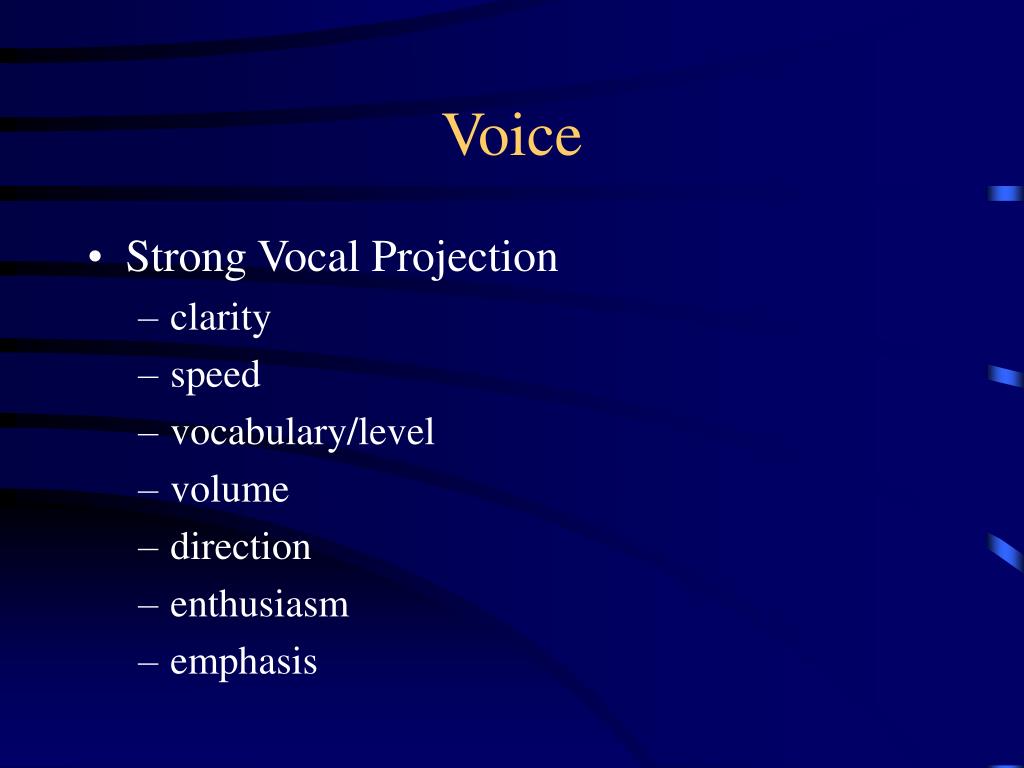 Voice

• Strong Vocal Projection
– clarity
– speed
– vocabulary/level
– volume
– direction
– enthusiasm
– emphasis